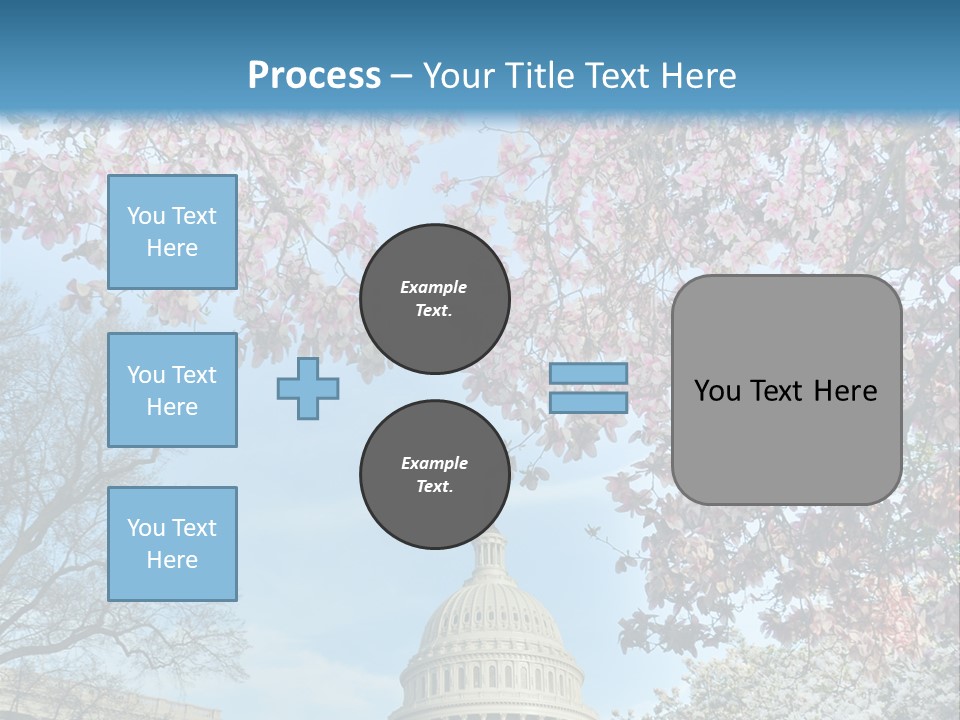 Process – Your Title Text Here

You Text Here

You Text Here

You Text Here

Example Text.

Example Text.

You Text Here